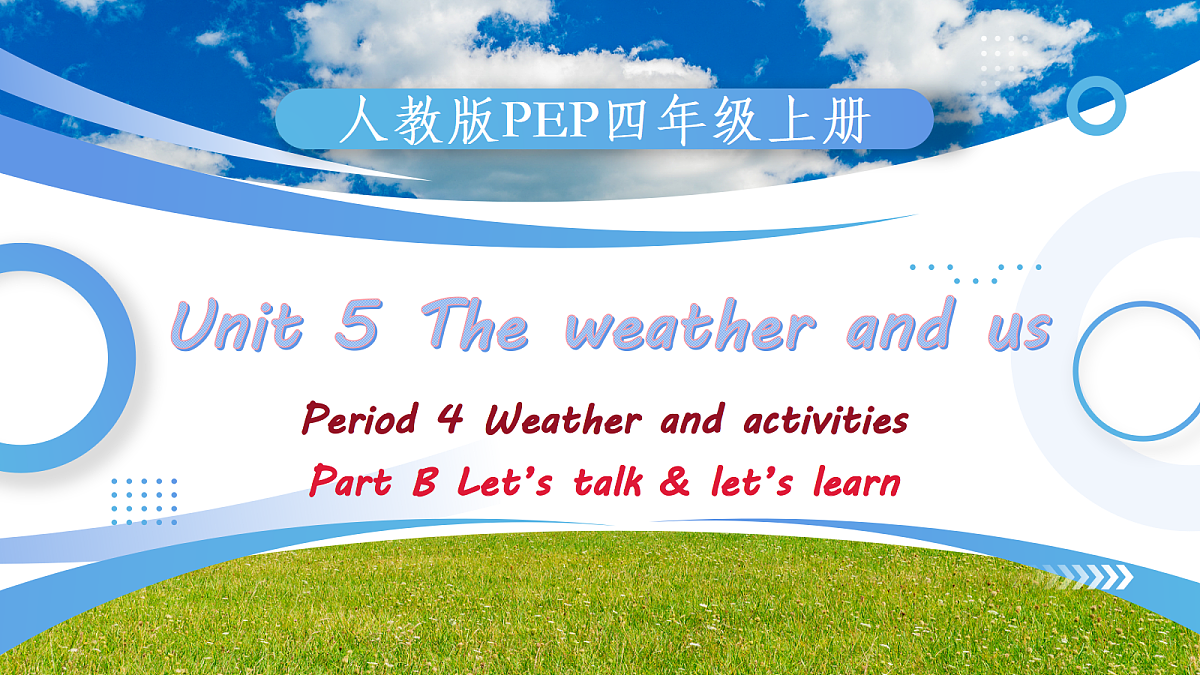 人教版PEP四年级上册

Unit 5 The weather and us

Period 4 Weather and activities

Part B Let's talk & let's learn